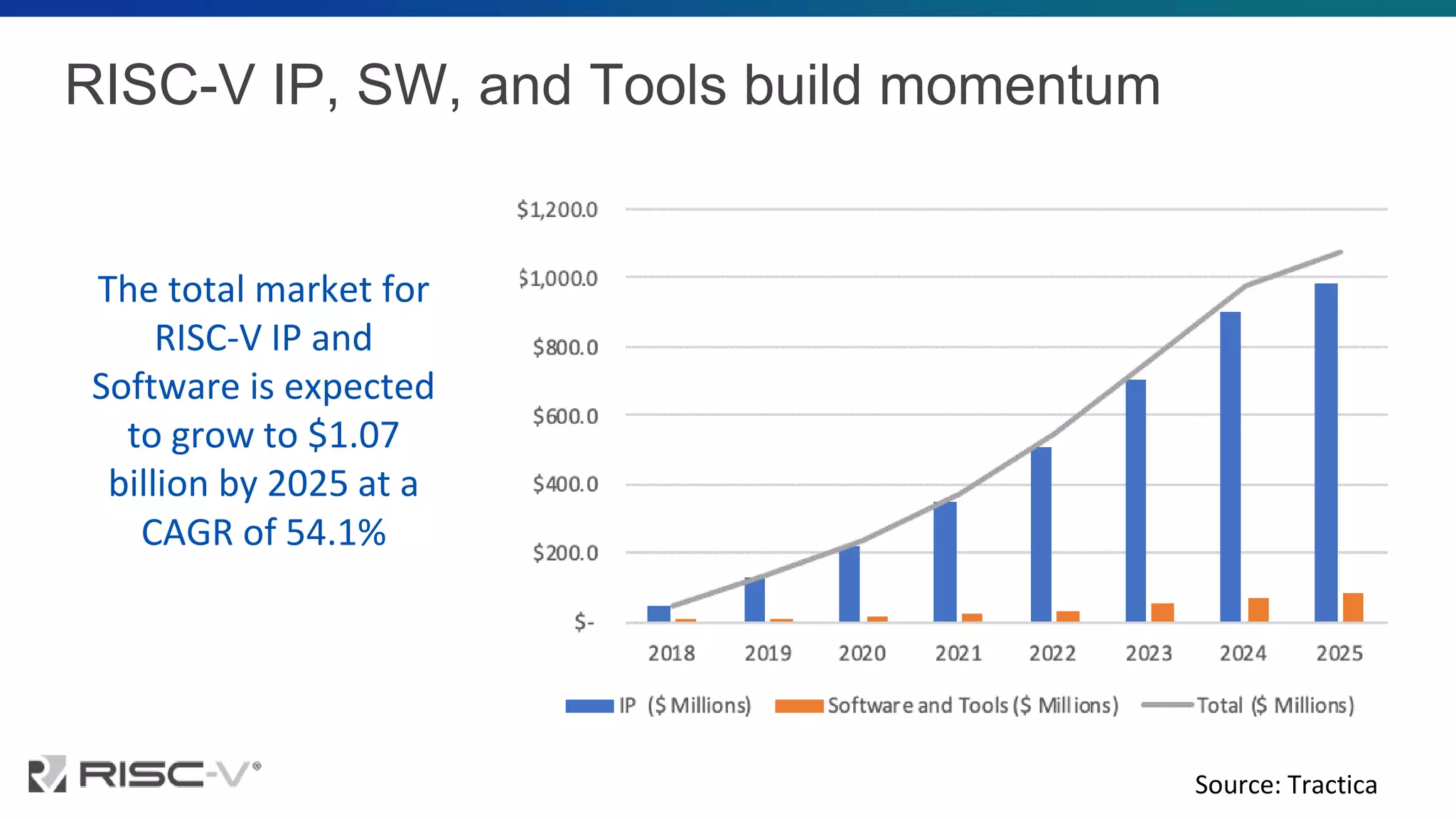 RISC-V IP, SW, and Tools build momentum

The total market for RISC-V IP and Software is expected to grow to $1.07 billion by 2025 at a CAGR of 54.1%

$1,200.0
$1,000.0
$800.0
$600.0
$400.0
$200.0
$-

2018 2019 2020 2021 2022 2023 2024 2025

IP ($ Millions) Software and Tools ($ Millions) Total ($ Millions)

RISC-V®

Source: Tractica